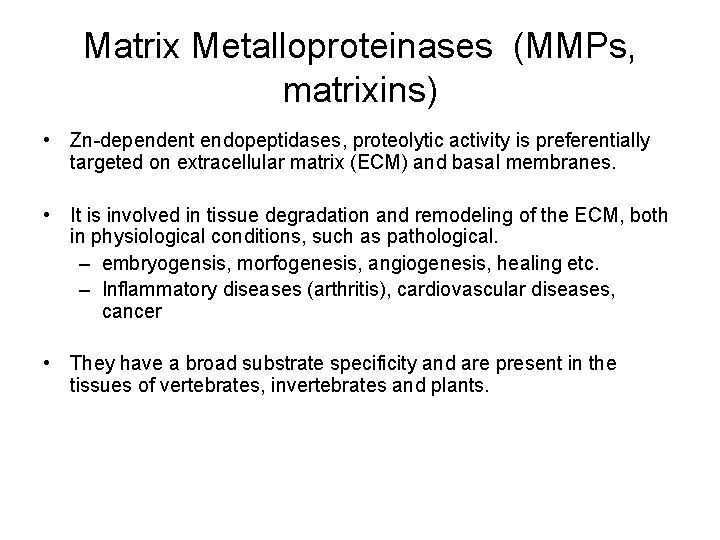 Matrix Metalloproteinases (MMPs, matrixins)

• Zn-dependent endopeptidases, proteolytic activity is preferentially targeted on extracellular matrix (ECM) and basal membranes.

• It is involved in tissue degradation and remodeling of the ECM, both in physiological conditions, such as pathological.
– embryogensis, morfogenesis, angiogenesis, healing etc.
– Inflammatory diseases (arthritis), cardiovascular diseases, cancer

• They have a broad substrate specificity and are present in the tissues of vertebrates, invertebrates and plants.